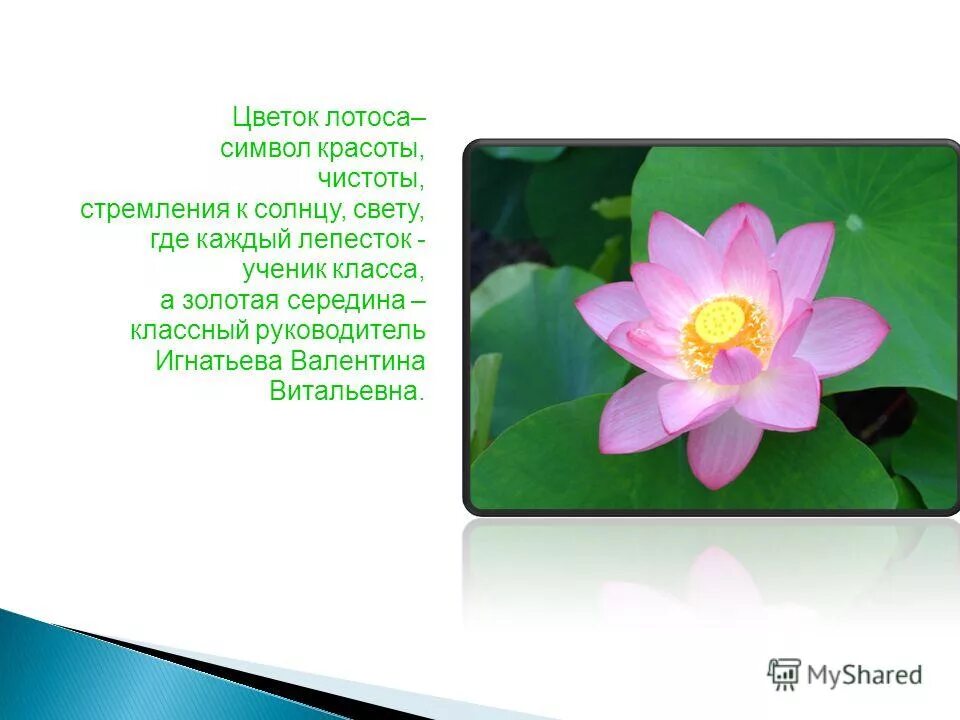 Цветок лотоса– символ красоты, чистоты, стремления к солнцу, свету, где каждый лепесток - ученик класса, а золотая середина – классный руководитель Игнатьева Валентина Витальевна.

MyShared